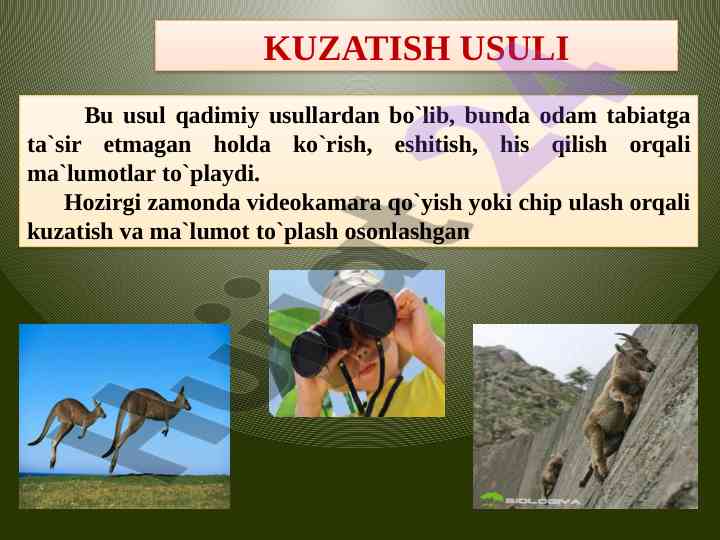 KUZATISH USULI

Bu usul qadimiy usullardan bo`lib, bunda odam tabiatga ta`sir etmagan holda ko`rish, eshitish, his qilish orqali ma`lumotlar to`playdi.

Hozirgi zamonda videokamara qo`yish yoki chip ulash orqali kuzatish va ma`lumot to`plash osonlashgan

BIOLOGIYA